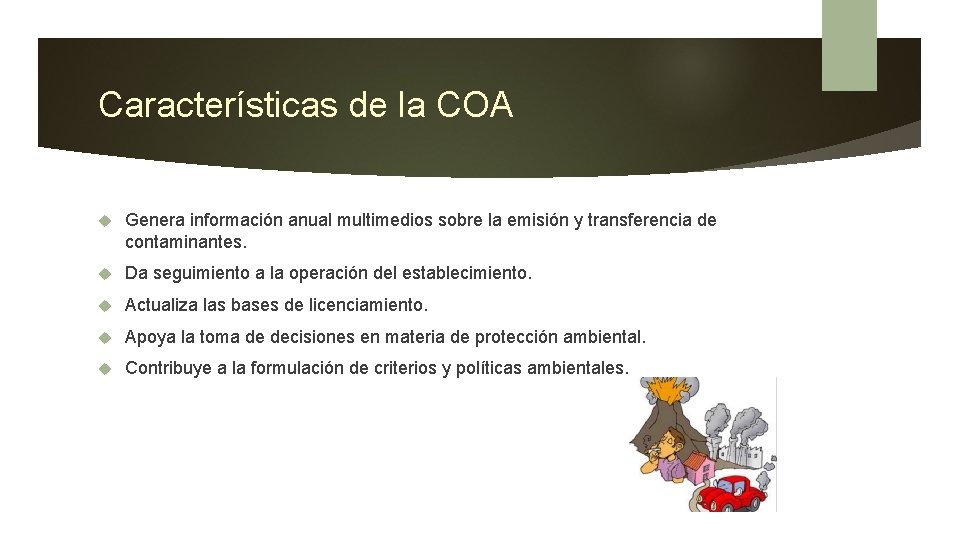 Características de la COA

Genera información anual multimedios sobre la emisión y transferencia de contaminantes.

Da seguimiento a la operación del establecimiento.

Actualiza las bases de licenciamiento.

Apoya la toma de decisiones en materia de protección ambiental.

Contribuye a la formulación de criterios y políticas ambientales.